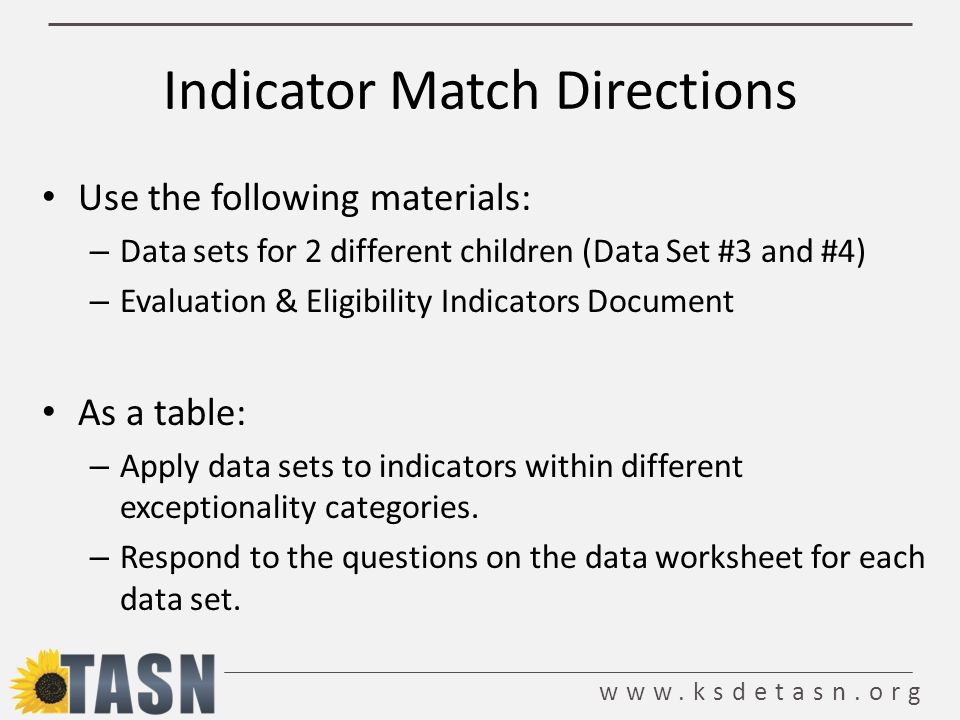 Indicator Match Directions

• Use the following materials:
– Data sets for 2 different children (Data Set #3 and #4)
– Evaluation & Eligibility Indicators Document

• As a table:
– Apply data sets to indicators within different exceptionality categories.
– Respond to the questions on the data worksheet for each data set.

TASN

www.ksdetasn.org